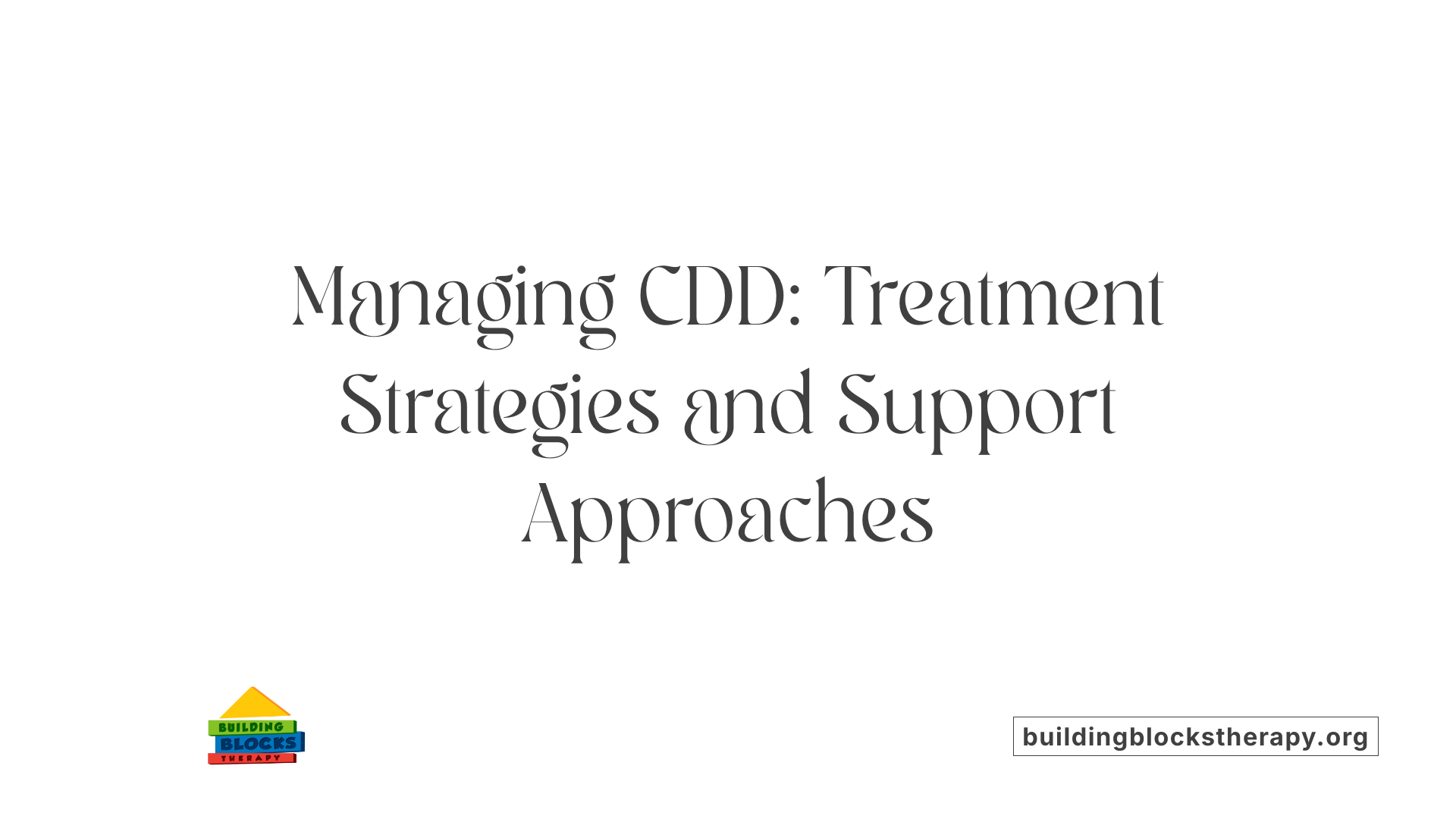 Managing CDD: Treatment Strategies and Support Approaches

BUILDING
BLOCKS
THERAPY

buildingblockstherapy.org